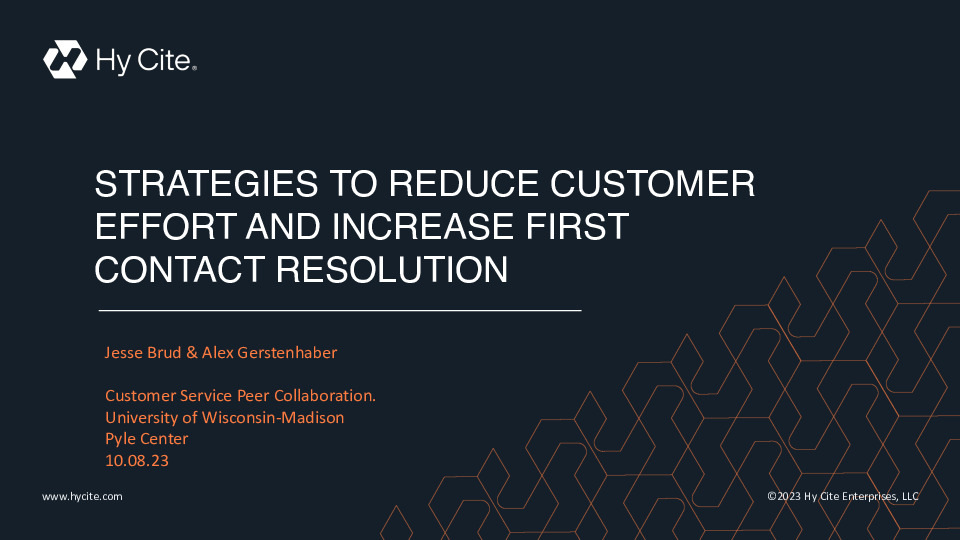 Hy Cite®

STRATEGIES TO REDUCE CUSTOMER EFFORT AND INCREASE FIRST CONTACT RESOLUTION

Jesse Brud & Alex Gerstenhaber

Customer Service Peer Collaboration.
University of Wisconsin-Madison
Pyle Center
10.08.23

www.hycite.com

©2023 Hy Cite Enterprises, LLC